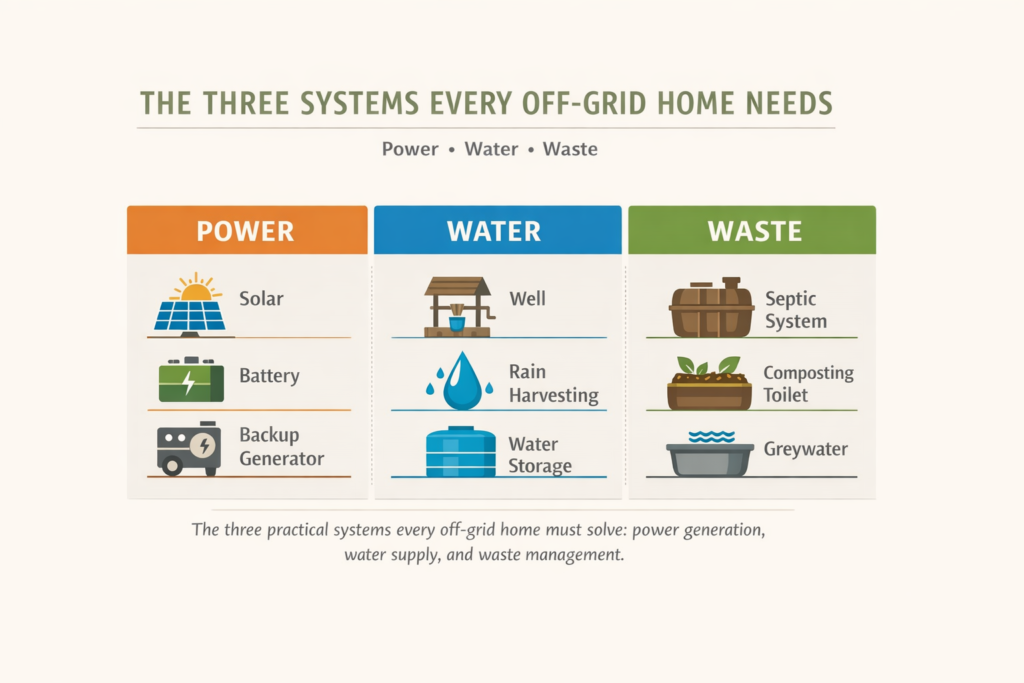 THE THREE SYSTEMS EVERY OFF-GRID HOME NEEDS

Power • Water • Waste

POWER

Solar

Battery

Backup Generator

WATER

Well

Rain Harvesting

Water Storage

WASTE

Septic System

Composting Toilet

Greywater

The three practical systems every off-grid home must solve: power generation, water supply, and waste management.